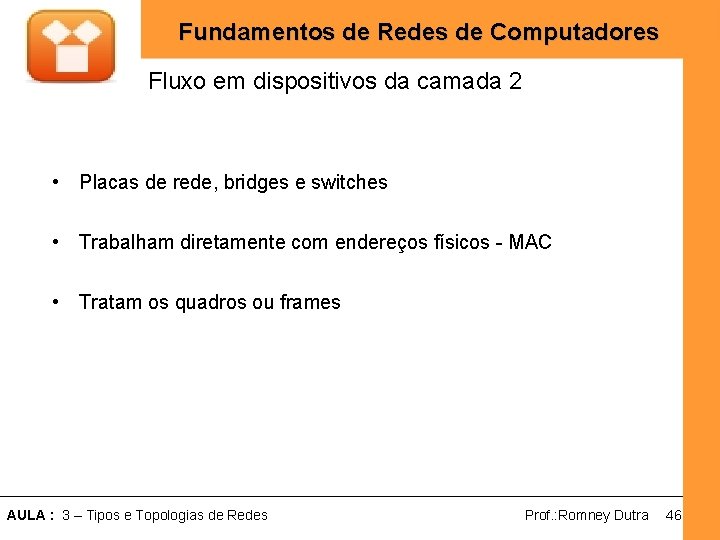 Fundamentos de Redes de Computadores

Fluxo em dispositivos da camada 2

• Placas de rede, bridges e switches

• Trabalham diretamente com endereços físicos - MAC

• Tratam os quadros ou frames

AULA : 3 – Tipos e Topologias de Redes

Prof.:Romney Dutra 46